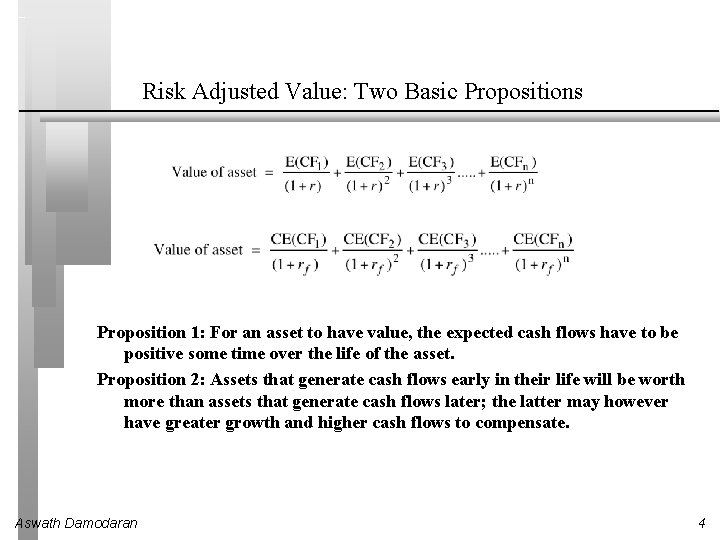 Risk Adjusted Value: Two Basic Propositions

$\text{Value of asset} = \frac{E(CF_1)}{(1+r)} + \frac{E(CF_2)}{(1+r)^2} + \frac{E(CF_3)}{(1+r)^3} ..... + \frac{E(CF_n)}{(1+r)^n}$

$\text{Value of asset} = \frac{CE(CF_1)}{(1+r_f)} + \frac{CE(CF_2)}{(1+r_f)^2} + \frac{CE(CF_3)}{(1+r_f)^3} ..... + \frac{CE(CF_n)}{(1+r_f)^n}$

Proposition 1: For an asset to have value, the expected cash flows have to be positive some time over the life of the asset.

Proposition 2: Assets that generate cash flows early in their life will be worth more than assets that generate cash flows later; the latter may however have greater growth and higher cash flows to compensate.

Aswath Damodaran

4